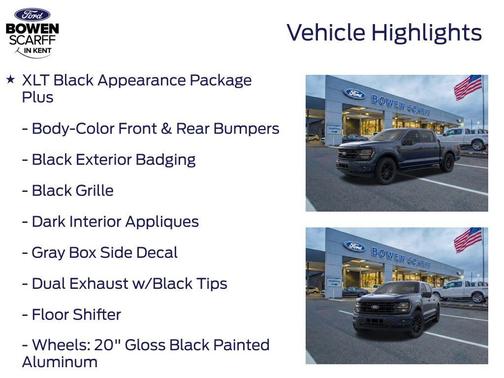 Ford
BOWEN SCARFF
IN KENT

Vehicle Highlights

★ XLT Black Appearance Package Plus

- Body-Color Front & Rear Bumpers

- Black Exterior Badging

- Black Grille

- Dark Interior Appliques

- Gray Box Side Decal

- Dual Exhaust w/Black Tips

- Floor Shifter

- Wheels: 20" Gloss Black Painted Aluminum

Ford BOWEN SCARFF

Ford BOWEN SCARFF